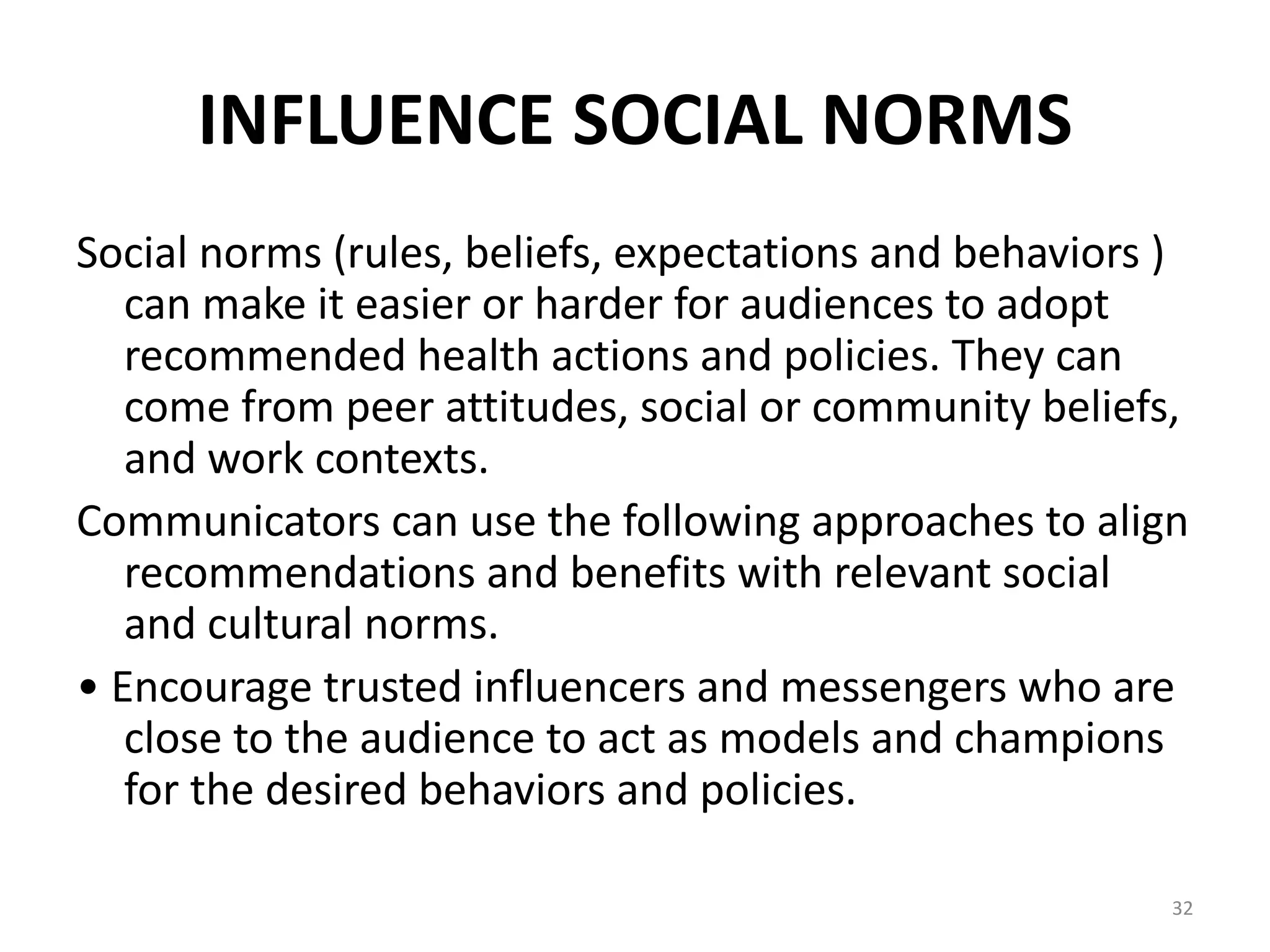 INFLUENCE SOCIAL NORMS

Social norms (rules, beliefs, expectations and behaviors ) can make it easier or harder for audiences to adopt recommended health actions and policies. They can come from peer attitudes, social or community beliefs, and work contexts.

Communicators can use the following approaches to align recommendations and benefits with relevant social and cultural norms.

• Encourage trusted influencers and messengers who are close to the audience to act as models and champions for the desired behaviors and policies.

32